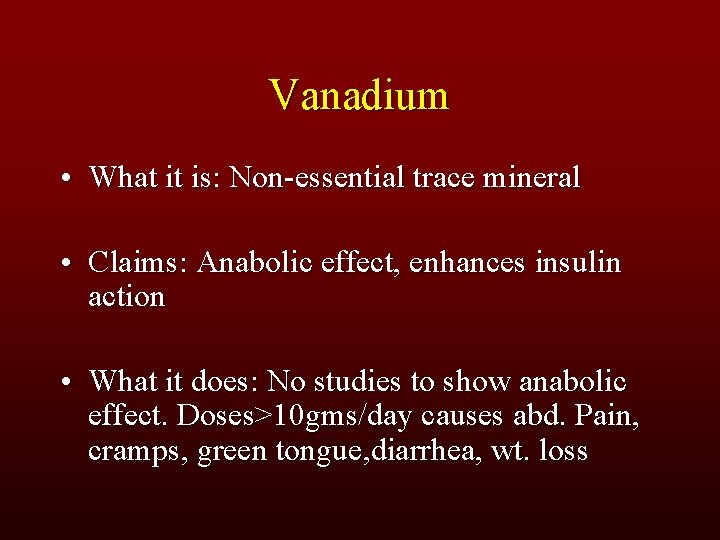 Vanadium

• What it is: Non-essential trace mineral

• Claims: Anabolic effect, enhances insulin action

• What it does: No studies to show anabolic effect. Doses>10gms/day causes abd. Pain, cramps, green tongue,diarrhea, wt. loss